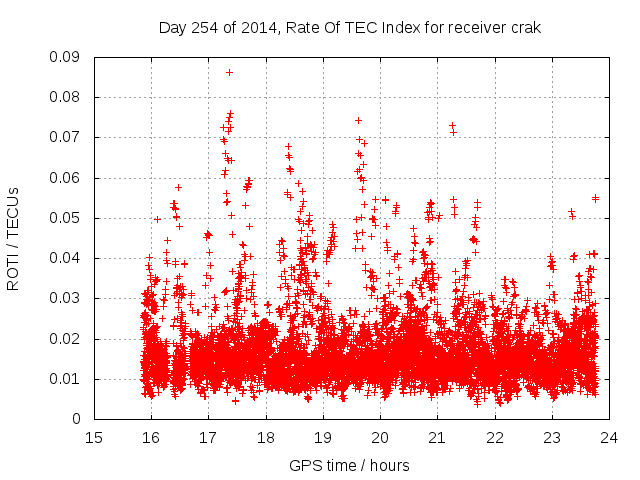 Day 254 of 2014, Rate Of TEC Index for receiver crak

ROTI / TECUs

0.09
0.08
0.07
0.06
0.05
0.04
0.03
0.02
0.01
0

15 16 17 18 19 20 21 22 23 24

GPS time / hours